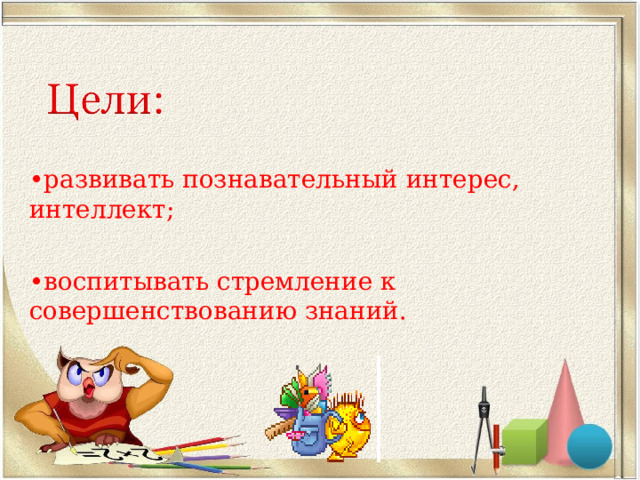 Цели:

•развивать познавательный интерес, интеллект;

•воспитывать стремление к совершенствованию знаний.